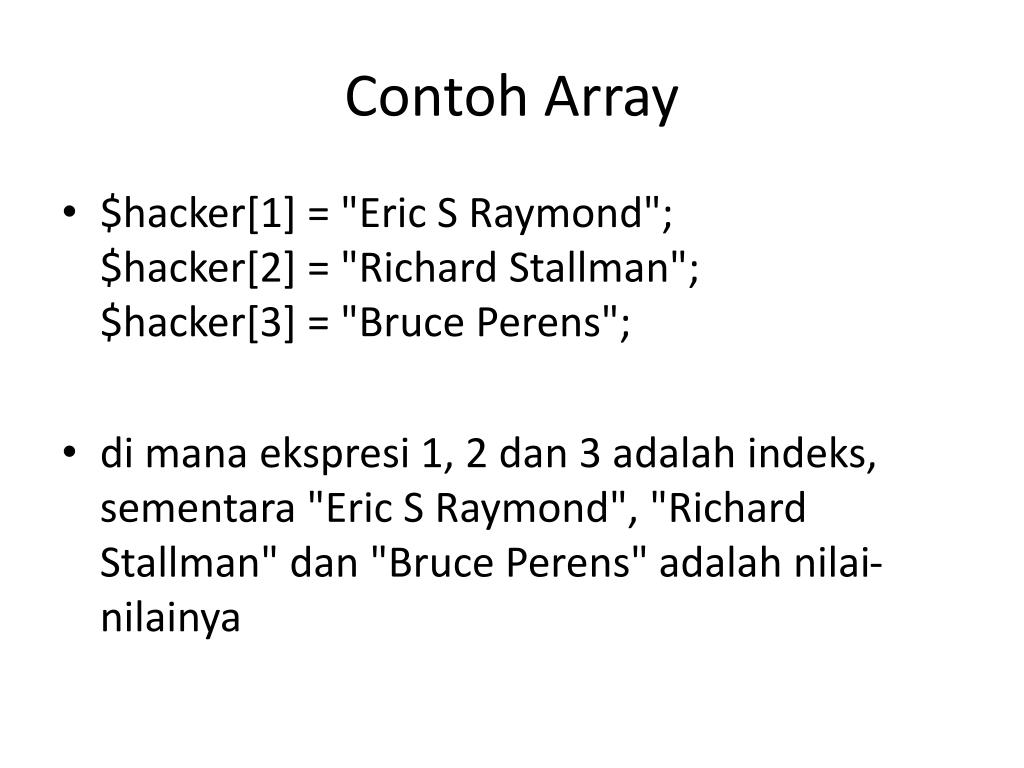 Contoh Array

• \$hacker[1] = "Eric S Raymond";
\$hacker[2] = "Richard Stallman";
\$hacker[3] = "Bruce Perens";

• di mana ekspresi 1, 2 dan 3 adalah indeks, sementara "Eric S Raymond", "Richard Stallman" dan "Bruce Perens" adalah nilai-nilainya